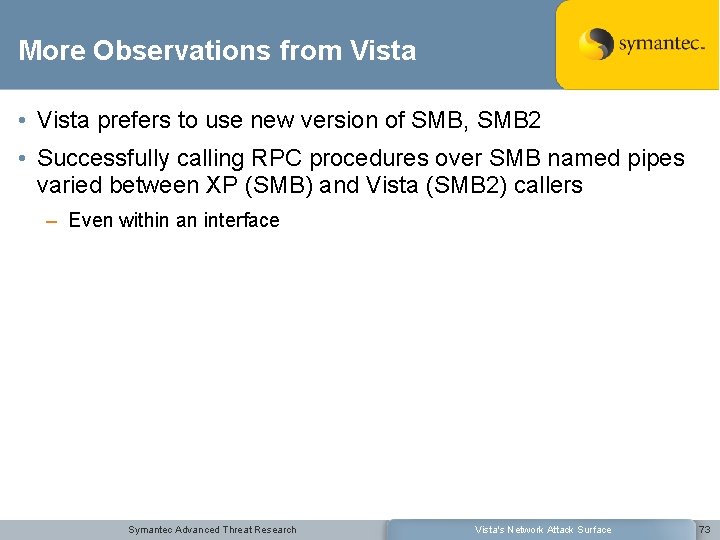 More Observations from Vista

symantec.

• Vista prefers to use new version of SMB, SMB2

• Successfully calling RPC procedures over SMB named pipes varied between XP (SMB) and Vista (SMB2) callers

– Even within an interface

Symantec Advanced Threat Research

Vista's Network Attack Surface

73